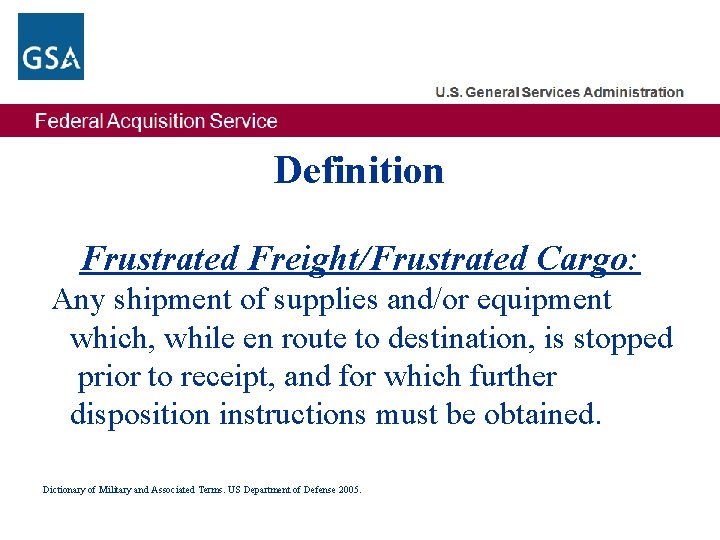 GSA

U.S. General Services Administration

Federal Acquisition Service

Definition

Frustrated Freight/Frustrated Cargo:

Any shipment of supplies and/or equipment which, while en route to destination, is stopped prior to receipt, and for which further disposition instructions must be obtained.

Dictionary of Military and Associated Terms. US Department of Defense 2005.